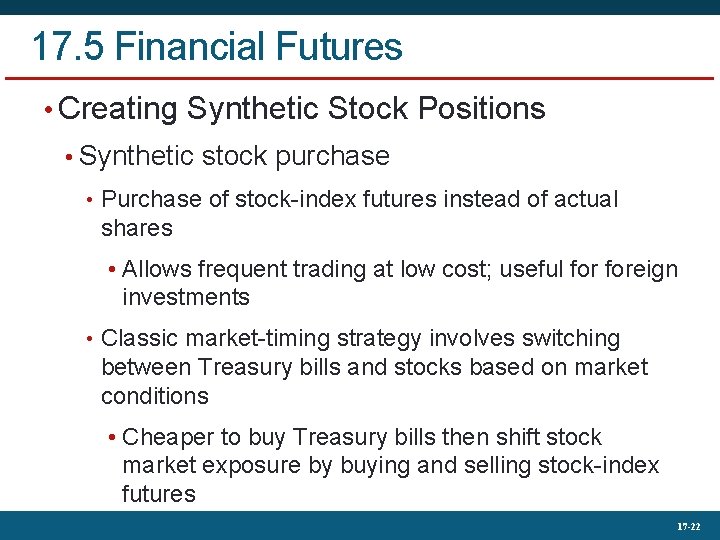 17.5 Financial Futures

• Creating Synthetic Stock Positions

• Synthetic stock purchase

• Purchase of stock-index futures instead of actual shares

• Allows frequent trading at low cost; useful for foreign investments

• Classic market-timing strategy involves switching between Treasury bills and stocks based on market conditions

• Cheaper to buy Treasury bills then shift stock market exposure by buying and selling stock-index futures

17-22